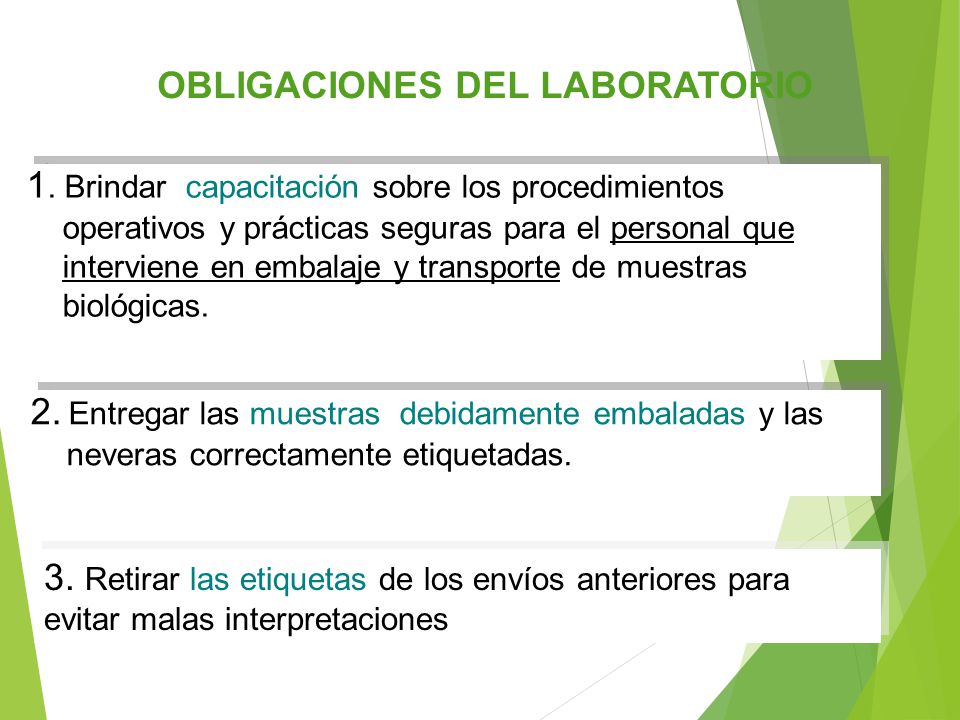 OBLIGACIONES DEL LABORATORIO

1. Brindar capacitación sobre los procedimientos operativos y prácticas seguras para el personal que interviene en embalaje y transporte de muestras biológicas.

2. Entregar las muestras debidamente embaladas y las neveras correctamente etiquetadas.

3. Retirar las etiquetas de los envíos anteriores para evitar malas interpretaciones